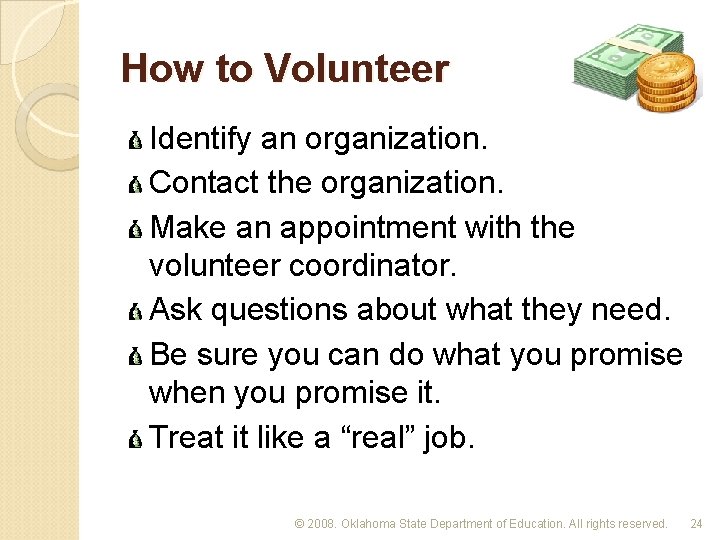 How to Volunteer

Identify an organization.
Contact the organization.
Make an appointment with the volunteer coordinator.
Ask questions about what they need.
Be sure you can do what you promise when you promise it.
Treat it like a “real” job.

© 2008. Oklahoma State Department of Education. All rights reserved. 24